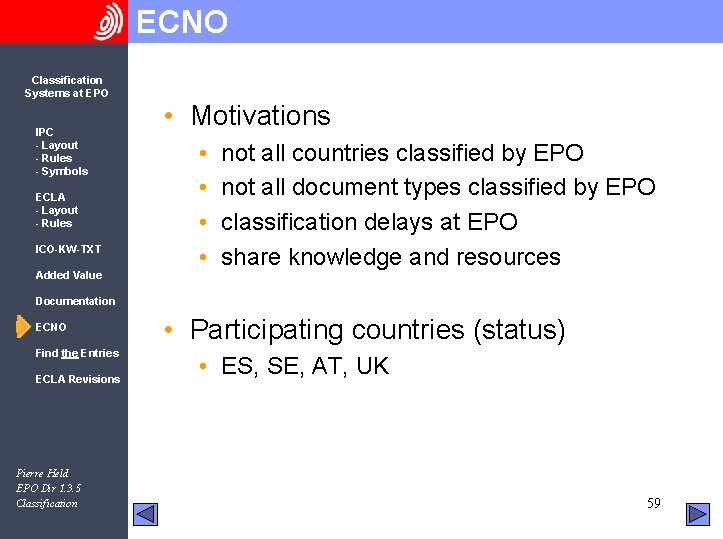 ECNO

Classification Systems at EPO

IPC
- Layout
- Rules
- Symbols

ECLA
- Layout
- Rules

ICO-KW-TXT

Added Value

Documentation

ECNO

Find the Entries

ECLA Revisions

Pierre Held
EPO Dir 1.3.5
Classification

• Motivations
• not all countries classified by EPO
• not all document types classified by EPO
• classification delays at EPO
• share knowledge and resources

• Participating countries (status)
• ES, SE, AT, UK

59